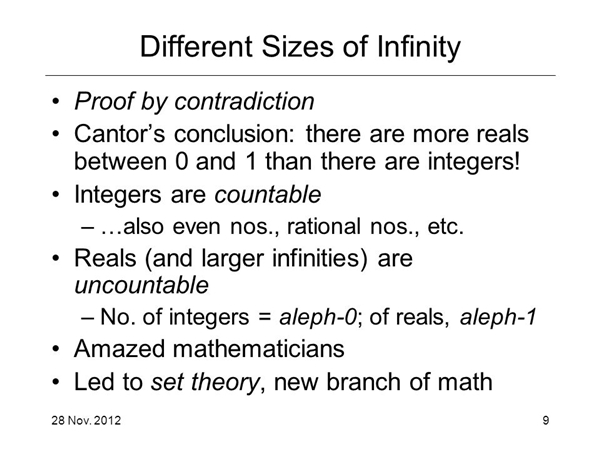 Different Sizes of Infinity

• Proof by contradiction
• Cantor's conclusion: there are more reals between 0 and 1 than there are integers!
• Integers are countable
– …also even nos., rational nos., etc.
• Reals (and larger infinities) are uncountable
– No. of integers = aleph-0; of reals, aleph-1
• Amazed mathematicians
• Led to set theory, new branch of math

28 Nov. 2012

9